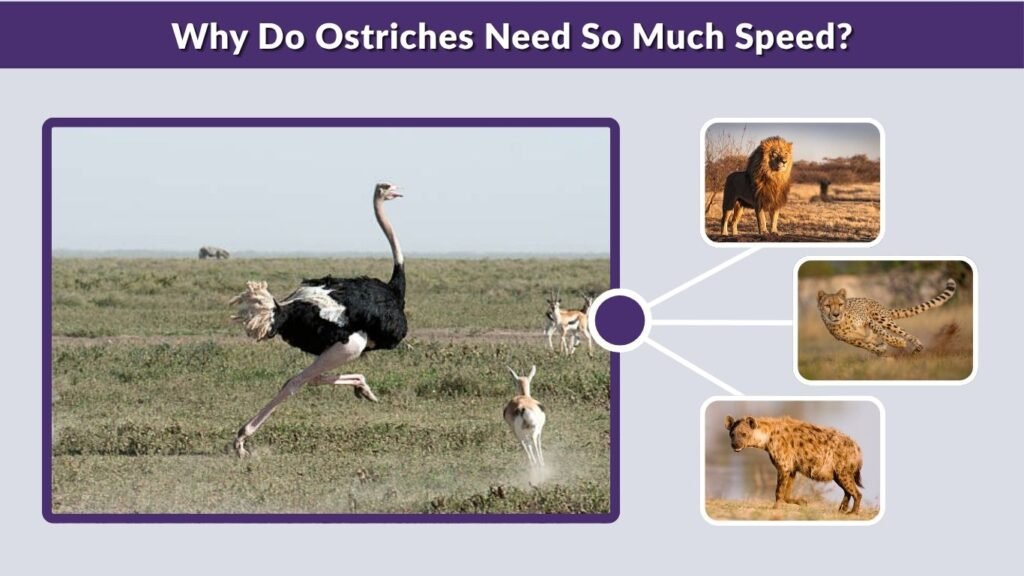 Why Do Ostriches Need So Much Speed?